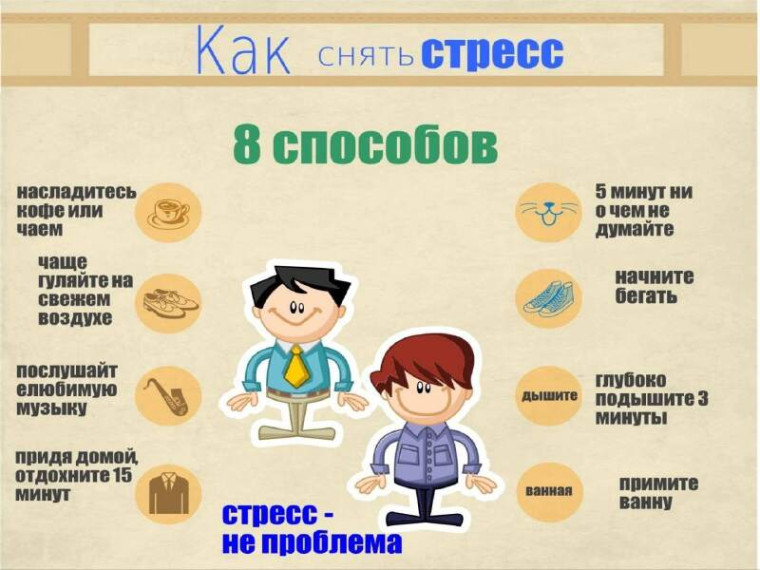 Как снять стресс

8 способов

насладитесь кофе или чаем

чаще гуляйте на свежем воздухе

послушайт елюбимую музыку

придя домой, отдохните 15 минут

5 минут ни о чем не думайте

начните бегать

дышите

глубоко подышите 3 минуты

ванная

примите ванну

стресс - не проблема